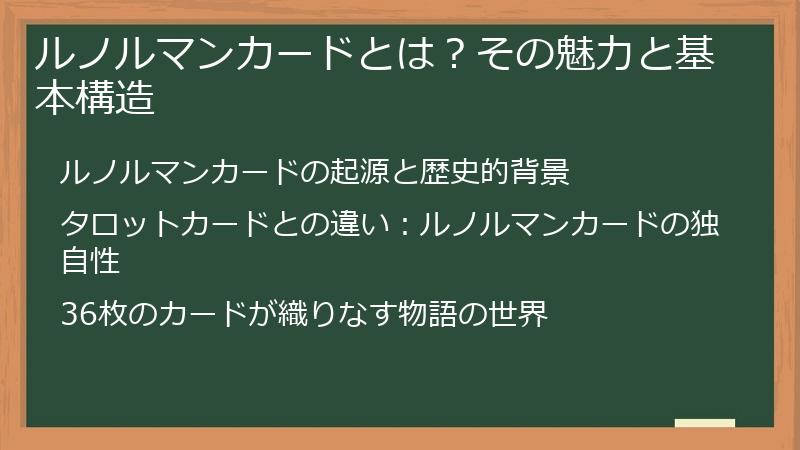 ルノルマンカードとは？その魅力と基本構造

ルノルマンカードの起源と歴史的背景

タロットカードとの違い：ルノルマンカードの独自性

36枚のカードが織りなす物語の世界